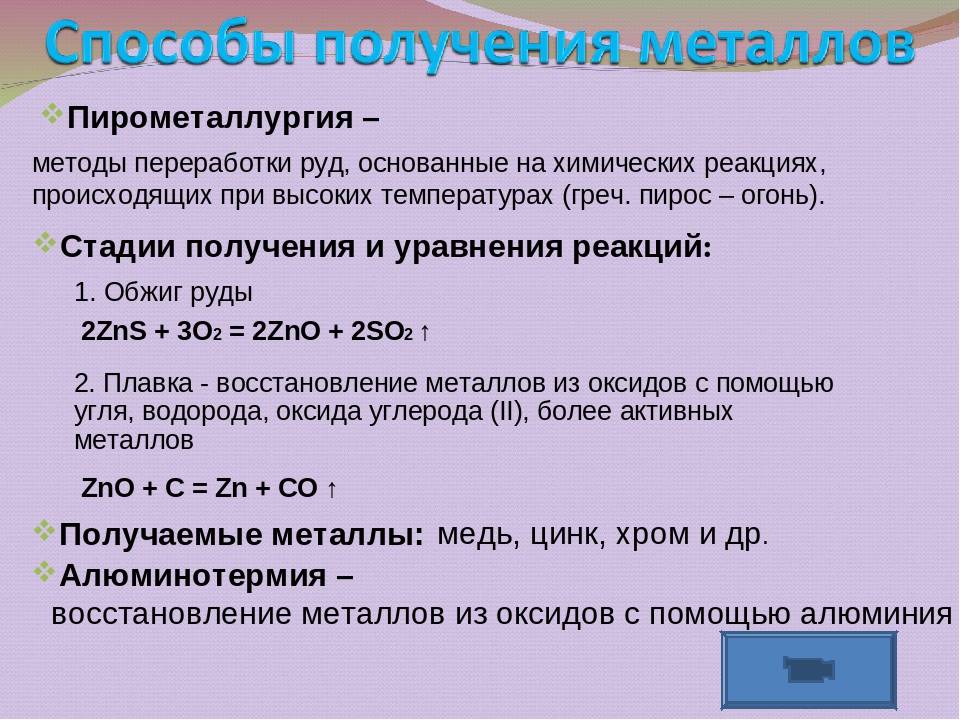 Способы получения металлов

Пирометаллургия –

методы переработки руд, основанные на химических реакциях, происходящих при высоких температурах (греч. пирос – огонь).

Стадии получения и уравнения реакций:

1. Обжиг руды

$2ZnS + 3O_2 = 2ZnO + 2SO_2 \uparrow$

2. Плавка - восстановление металлов из оксидов с помощью угля, водорода, оксида углерода (II), более активных металлов

$ZnO + C = Zn + CO \uparrow$

Получаемые металлы: медь, цинк, хром и др.

Алюминотермия –

восстановление металлов из оксидов с помощью алюминия